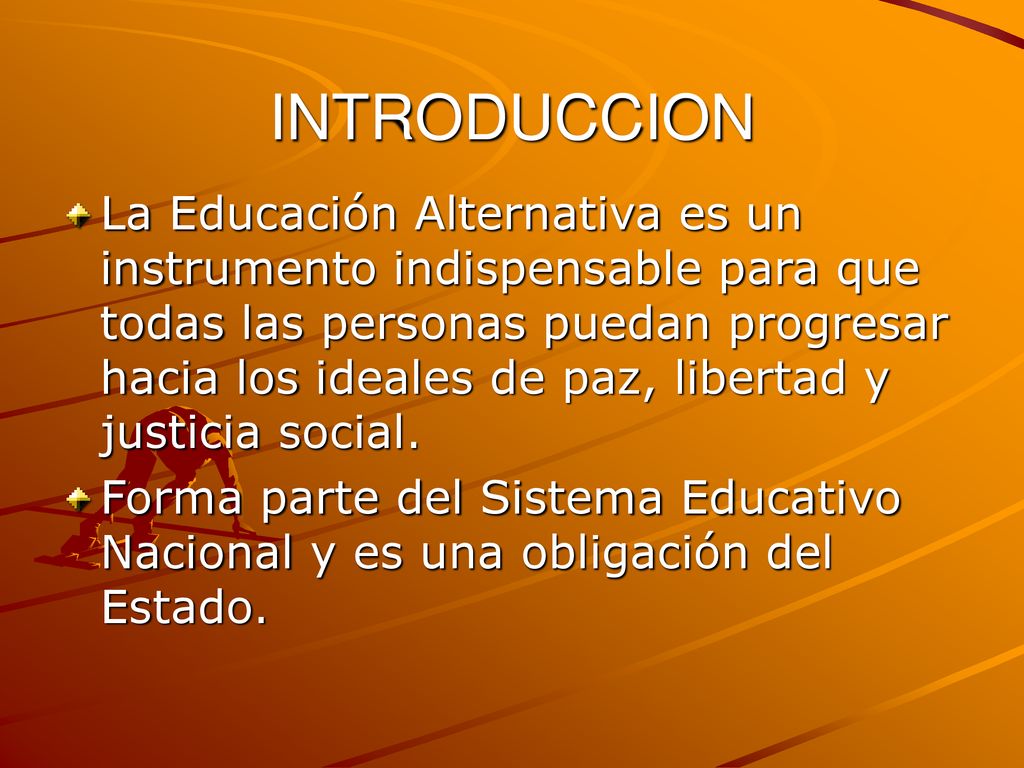 INTRODUCCION

La Educación Alternativa es un instrumento indispensable para que todas las personas puedan progresar hacia los ideales de paz, libertad y justicia social.

Forma parte del Sistema Educativo Nacional y es una obligación del Estado.